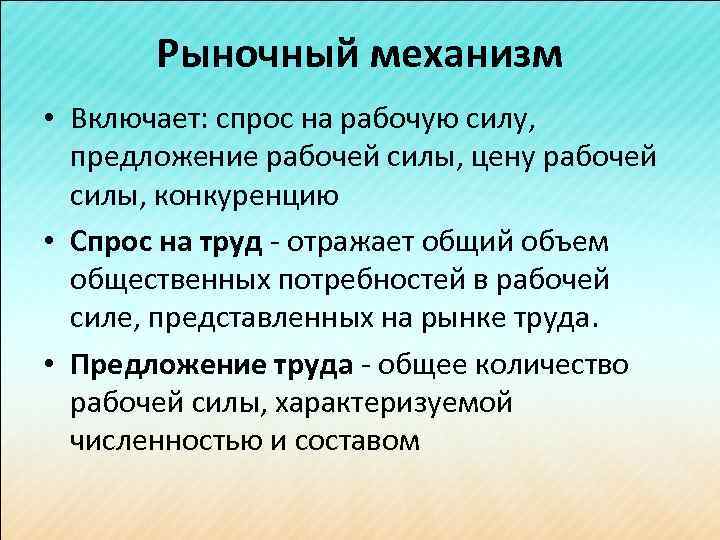 Рыночный механизм

• Включает: спрос на рабочую силу, предложение рабочей силы, цену рабочей силы, конкуренцию

• Спрос на труд - отражает общий объем общественных потребностей в рабочей силе, представленных на рынке труда.

• Предложение труда - общее количество рабочей силы, характеризуемой численностью и составом